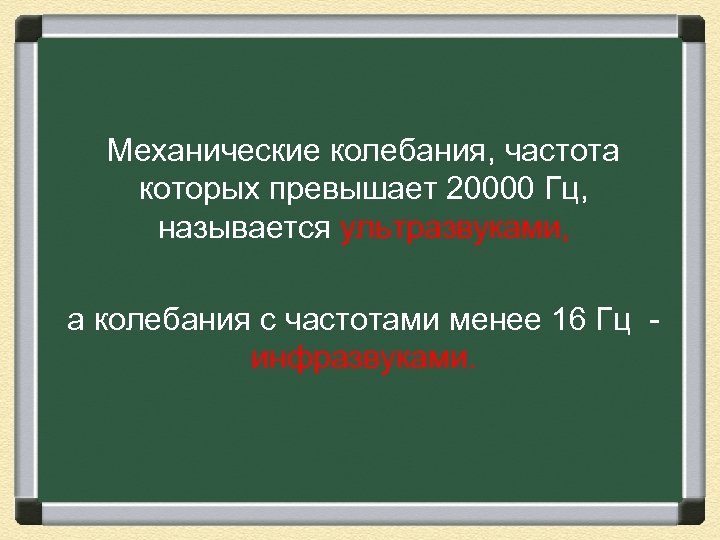 Механические колебания, частота которых превышает 20000 Гц, называется ультразвуками,

а колебания с частотами менее 16 Гц - инфразвуками.